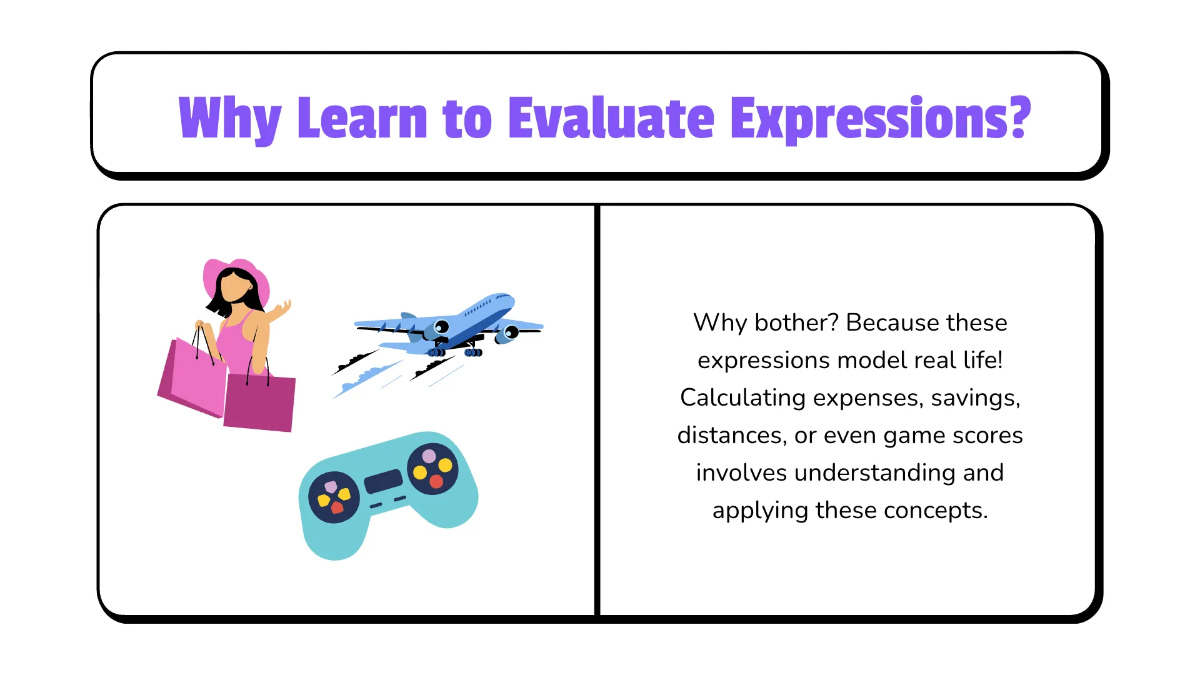 Why Learn to Evaluate Expressions?

Why bother? Because these expressions model real life! Calculating expenses, savings, distances, or even game scores involves understanding and applying these concepts.